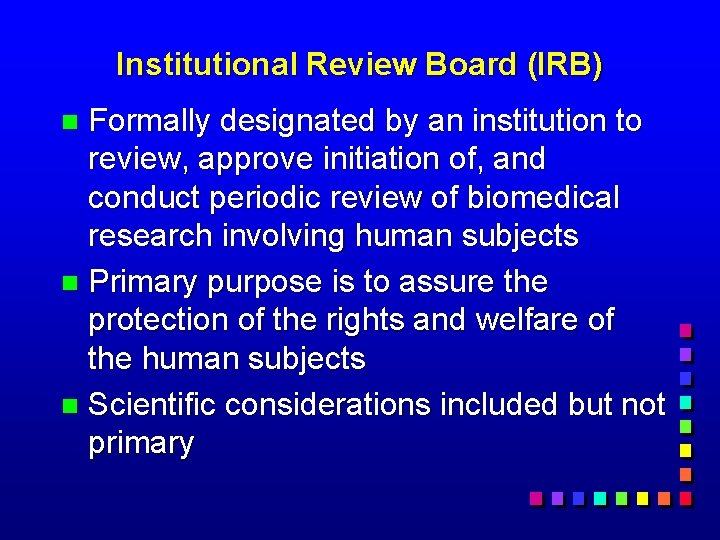 Institutional Review Board (IRB)

Formally designated by an institution to review, approve initiation of, and conduct periodic review of biomedical research involving human subjects

Primary purpose is to assure the protection of the rights and welfare of the human subjects

Scientific considerations included but not primary